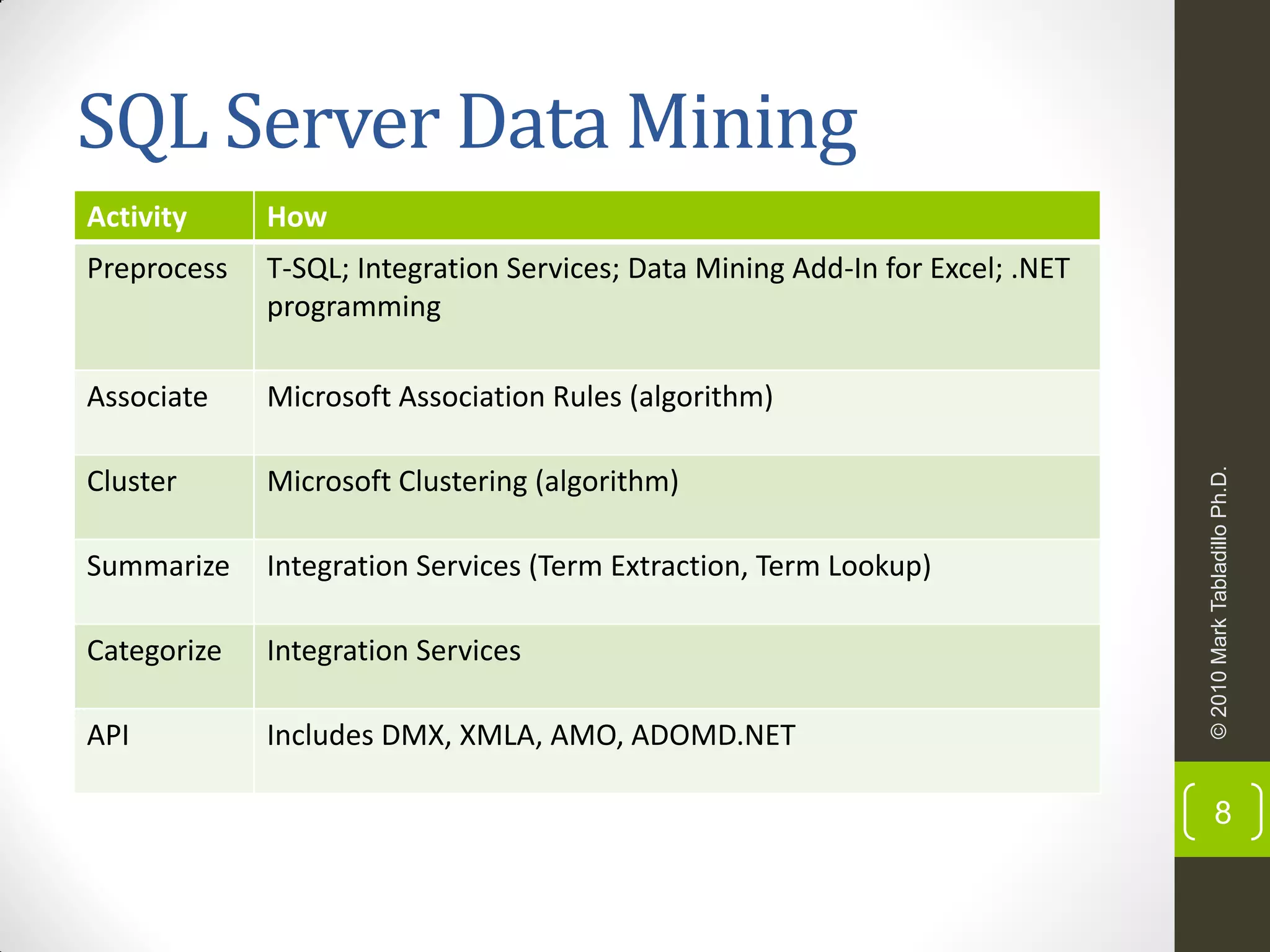 SQL Server Data Mining

| Activity | How |
|---|---|
| Preprocess | T-SQL; Integration Services; Data Mining Add-In for Excel; .NET programming |
| Associate | Microsoft Association Rules (algorithm) |
| Cluster | Microsoft Clustering (algorithm) |
| Summarize | Integration Services (Term Extraction, Term Lookup) |
| Categorize | Integration Services |
| API | Includes DMX, XMLA, AMO, ADOMD.NET |

© 2010 Mark Tabladillo Ph.D.

8